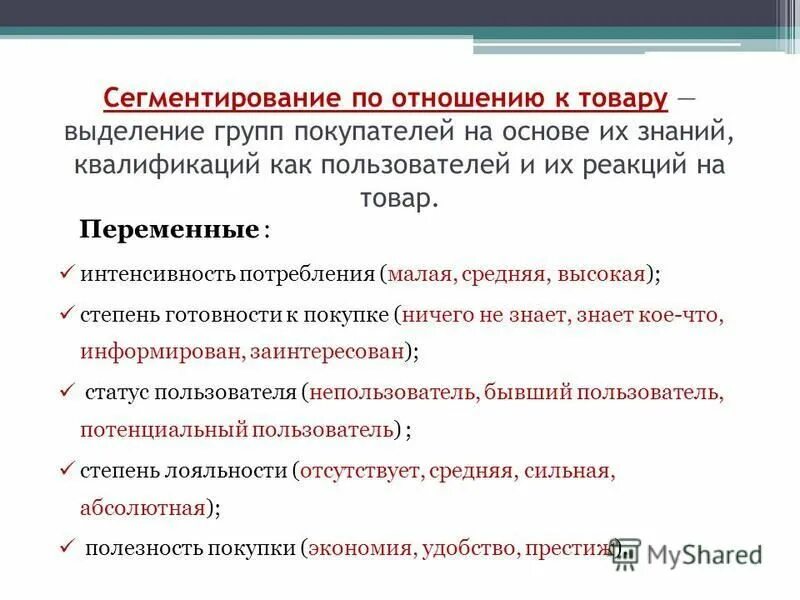 Сегментирование по отношению к товару — выделение групп покупателей на основе их знаний, квалификаций как пользователей и их реакций на товар.

Переменные :

✓ интенсивность потребления (малая, средняя, высокая);

✓ степень готовности к покупке (ничего не знает, знает кое-что, информирован, заинтересован);

✓ статус пользователя (непользователь, бывший пользователь, потенциальный пользователь) ;

✓ степень лояльности (отсутствует, средняя, сильная, абсолютная);

✓ полезность покупки (экономия, удобство, престиж).

MyShared